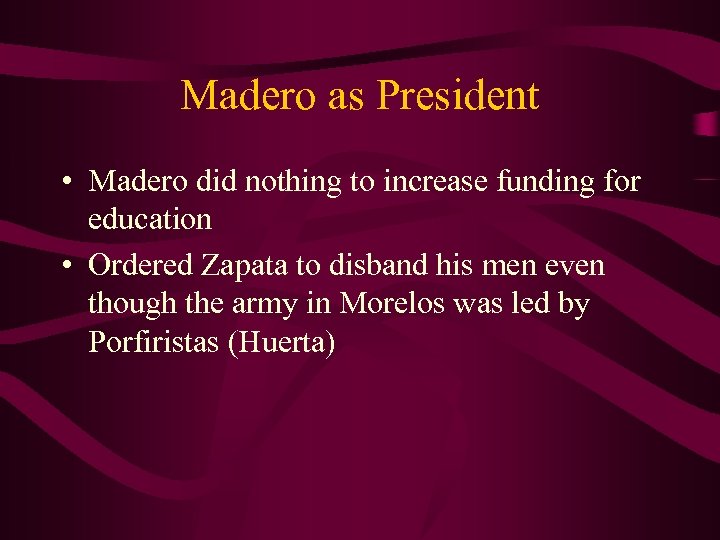 Madero as President

• Madero did nothing to increase funding for education
• Ordered Zapata to disband his men even though the army in Morelos was led by Porfiristas (Huerta)